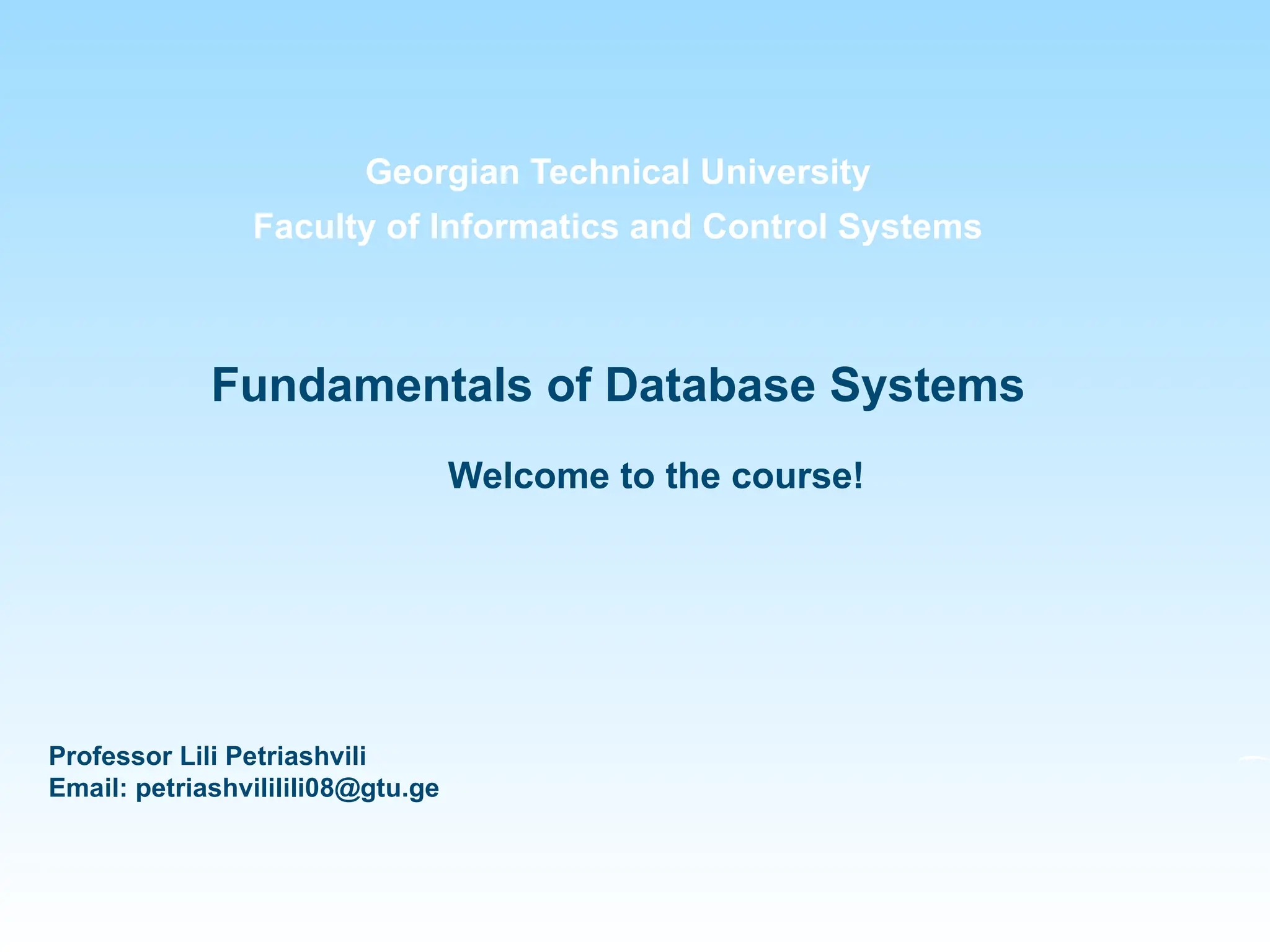 Georgian Technical University
Faculty of Informatics and Control Systems

Fundamentals of Database Systems

Welcome to the course!

Professor Lili Petriashvili
Email: petriashvililili08@gtu.ge